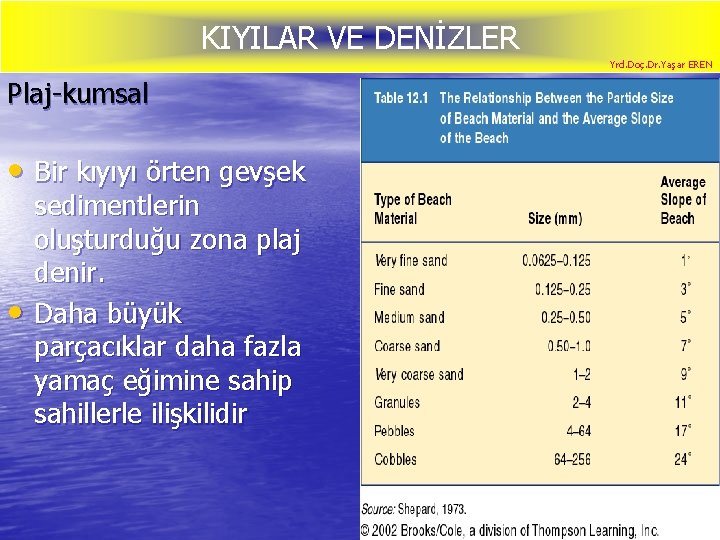 KIYILAR VE DENİZLER

Yrd.Doç.Dr.Yaşar EREN

Plaj-kumsal

• Bir kıyıyı örten gevşek sedimentlerin oluşturduğu zona plaj denir.
• Daha büyük parçacıklar daha fazla yamaç eğimine sahip sahillerle ilişkilidir

Table 12.1 The Relationship Between the Particle Size of Beach Material and the Average Slope of the Beach

| Type of Beach Material | Size (mm) | Average Slope of Beach |
|---|---|---|
| Very fine sand | 0.0625–0.125 | 1° |
| Fine sand | 0.125–0.25 | 3° |
| Medium sand | 0.25–0.50 | 5° |
| Coarse sand | 0.50–1.0 | 7° |
| Very coarse sand | 1–2 | 9° |
| Granules | 2–4 | 11° |
| Pebbles | 4–64 | 17° |
| Cobbles | 64–256 | 24° |

Source: Shepard, 1973.
© 2002 Brooks/Cole, a division of Thompson Learning, Inc.